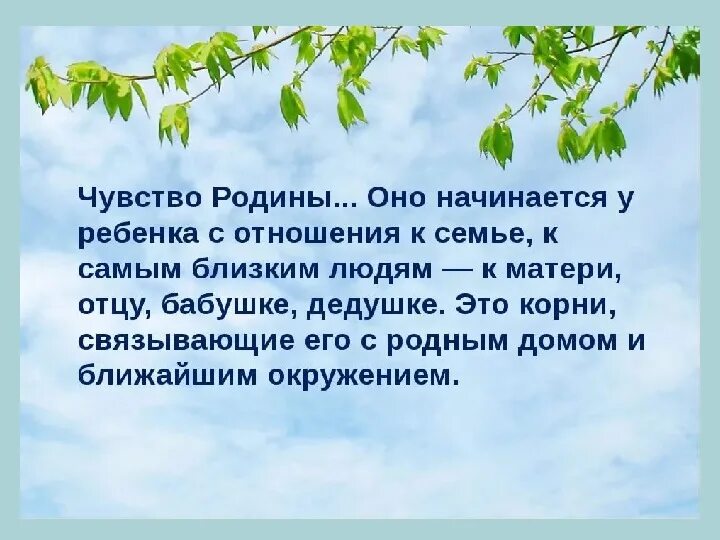 Чувство Родины... Оно начинается у ребенка с отношения к семье, к самым близким людям — к матери, отцу, бабушке, дедушке. Это корни, связывающие его с родным домом и ближайшим окружением.